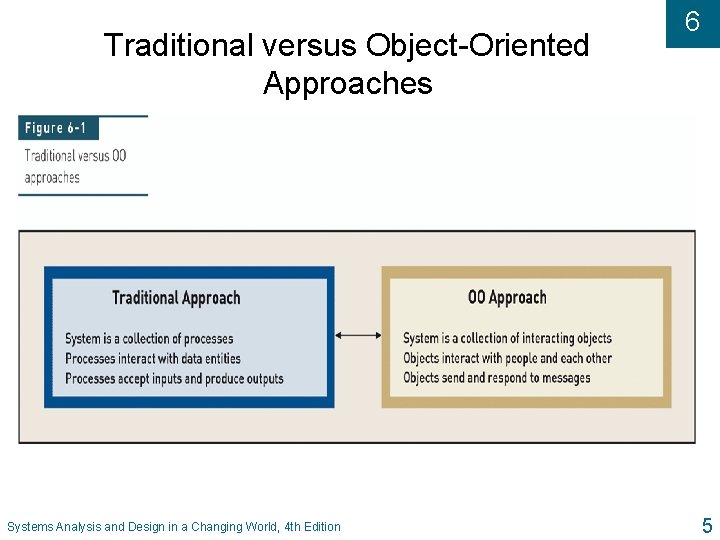 6

Traditional versus Object-Oriented Approaches

Figure 6-1
Traditional versus OO approaches

Traditional Approach
System is a collection of processes
Processes interact with data entities
Processes accept inputs and produce outputs

OO Approach
System is a collection of interacting objects
Objects interact with people and each other
Objects send and respond to messages

Systems Analysis and Design in a Changing World, 4th Edition

5